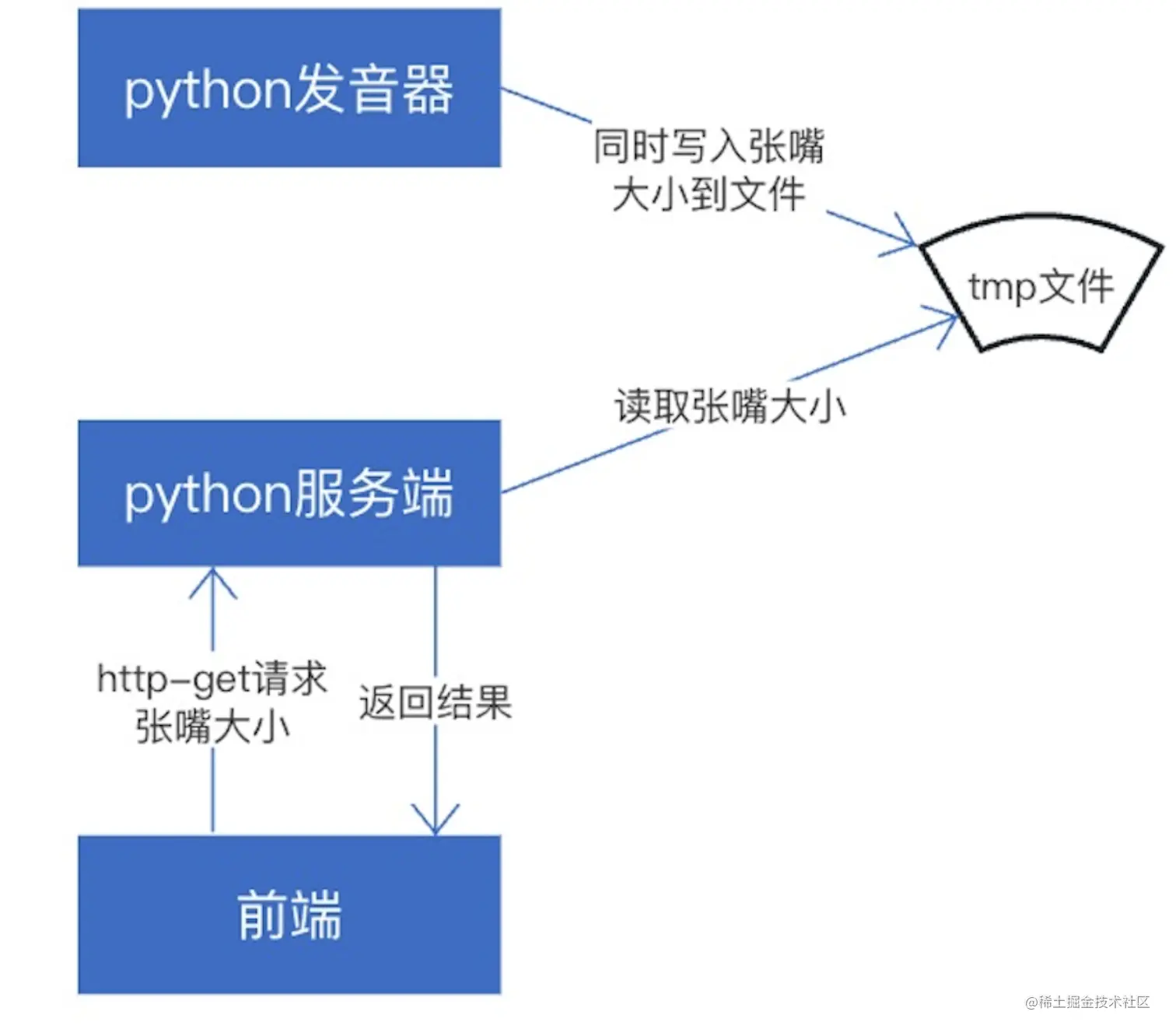 python发音器

同时写入张嘴大小到文件

tmp文件

读取张嘴大小

python服务端

http-get请求张嘴大小

返回结果

前端

@稀土掘金技术社区